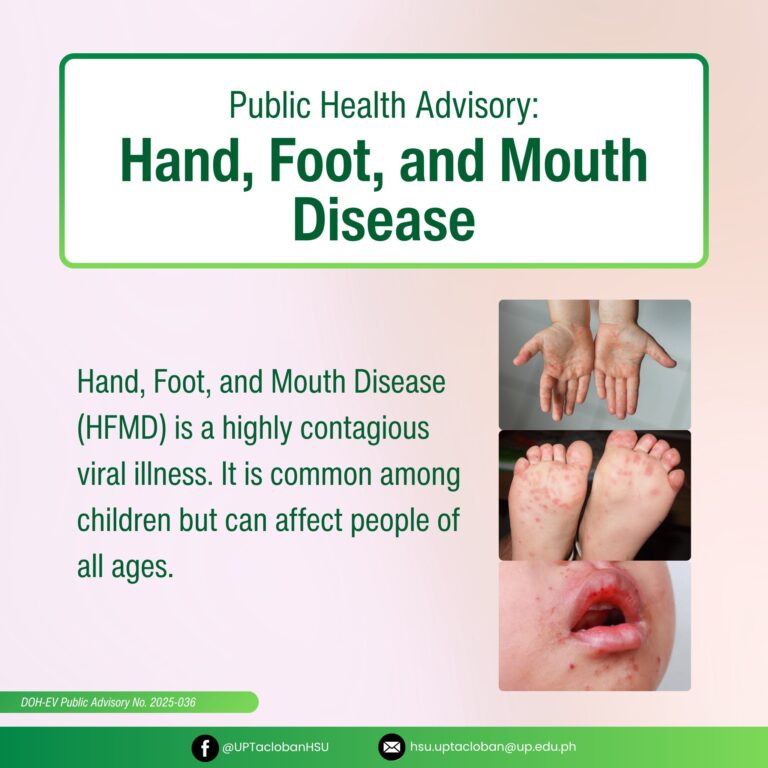 Public Health Advisory:
Hand, Foot, and Mouth Disease

Hand, Foot, and Mouth Disease (HFMD) is a highly contagious viral illness. It is common among children but can affect people of all ages.

DOH-EV Public Advisory No. 2025-036

@UPTaclobanHSU
hsu.uptacloban@up.edu.ph